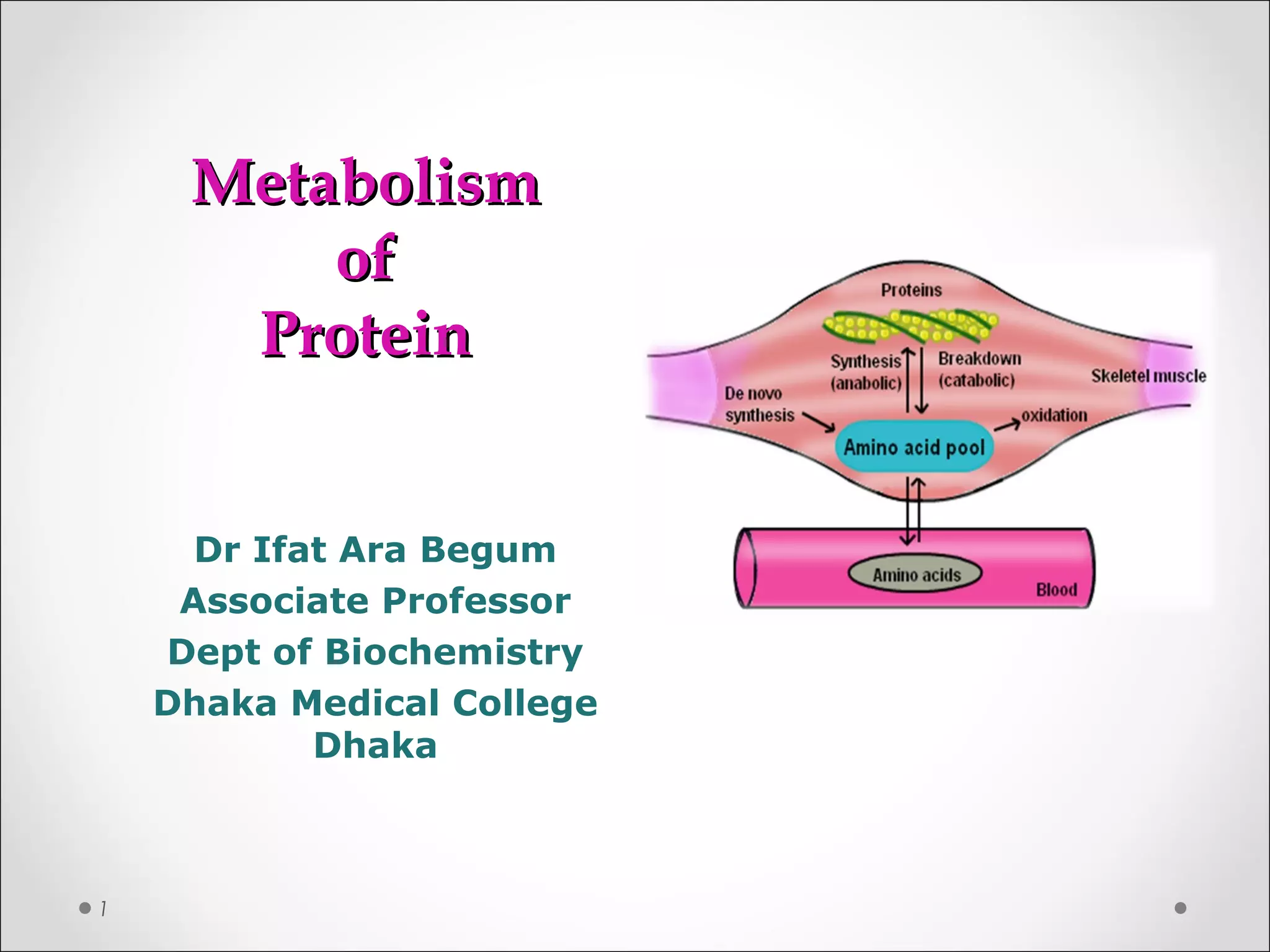 Metabolism
of
Protein

Dr Ifat Ara Begum
Associate Professor
Dept of Biochemistry
Dhaka Medical College
Dhaka

Proteins
Synthesis (anabolic)
Breakdown (catabolic)
Skeletel muscle
De novo synthesis
oxidation
Amino acid pool
Amino acids
Blood

1